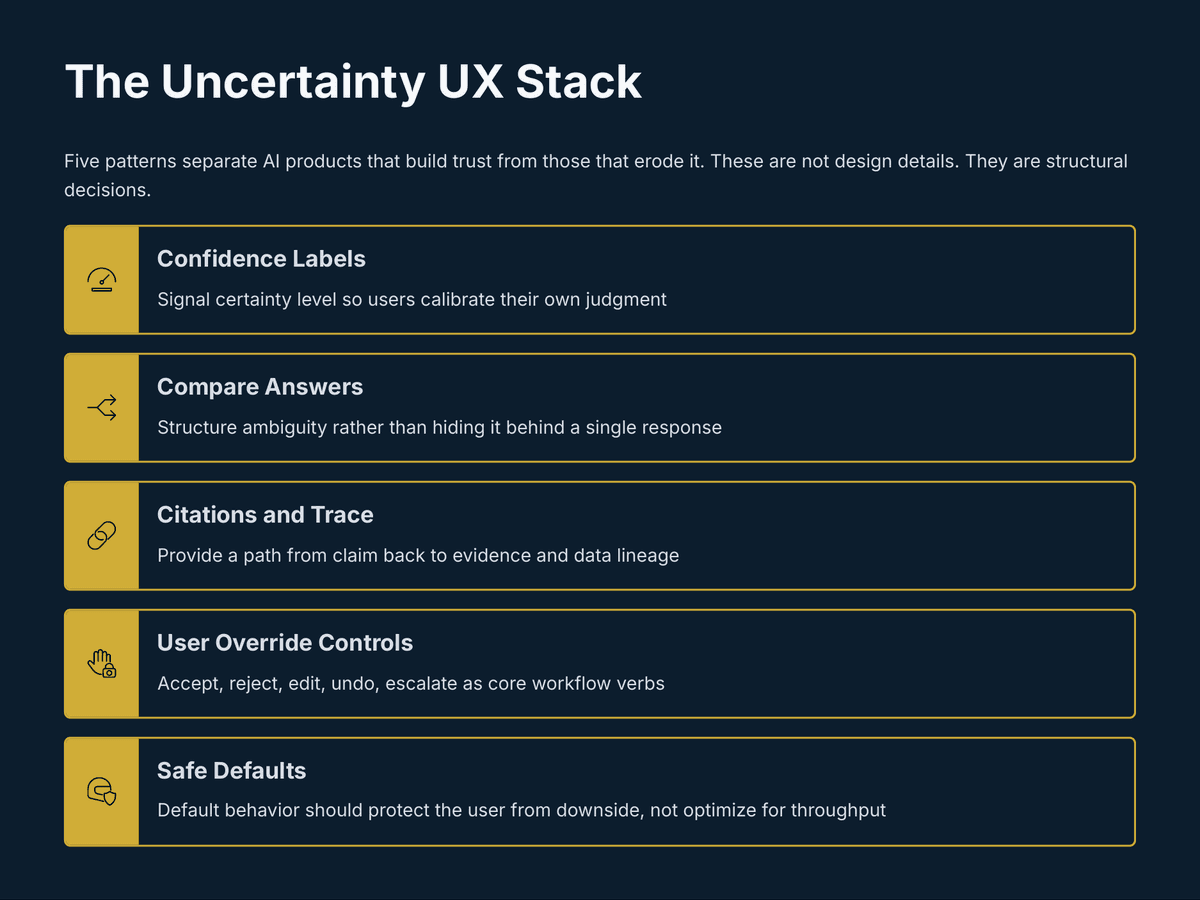 The Uncertainty UX Stack

Five patterns separate AI products that build trust from those that erode it. These are not design details. They are structural decisions.

Confidence Labels

Signal certainty level so users calibrate their own judgment

Compare Answers

Structure ambiguity rather than hiding it behind a single response

Citations and Trace

Provide a path from claim back to evidence and data lineage

User Override Controls

Accept, reject, edit, undo, escalate as core workflow verbs

Safe Defaults

Default behavior should protect the user from downside, not optimize for throughput